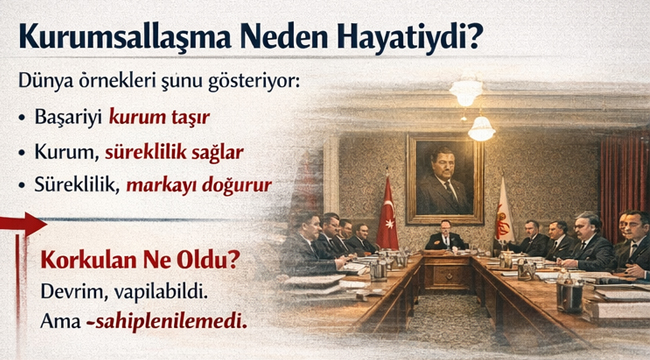 Kurumsallaşma Neden Hayatiydi?

Dünya örnekleri şunu gösteriyor:

• Başariyi kurum taşır
• Kurum, süreklilik sağlar
• Süreklilik, markayı doğurur

Korkulan Ne Oldu?
Devrim, vapilabildi.
Ama -sahiplenilemedi.